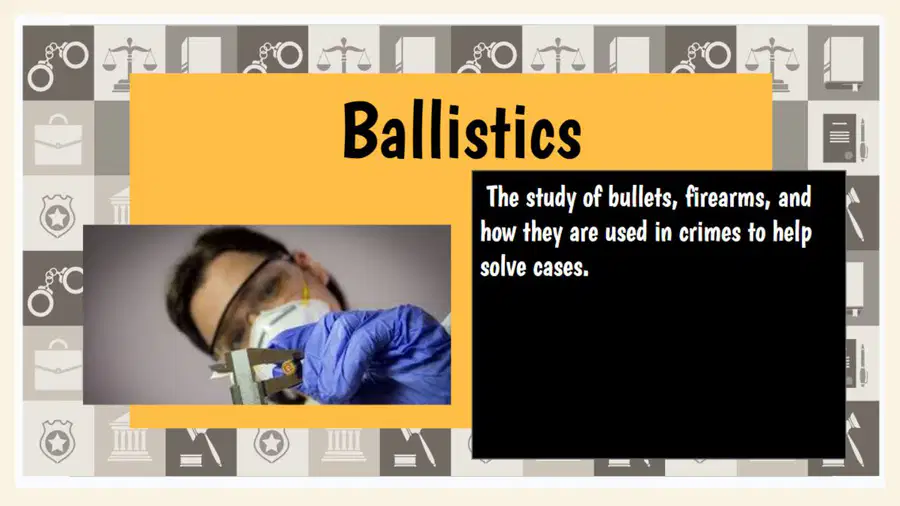 Ballistics

The study of bullets, firearms, and how they are used in crimes to help solve cases.